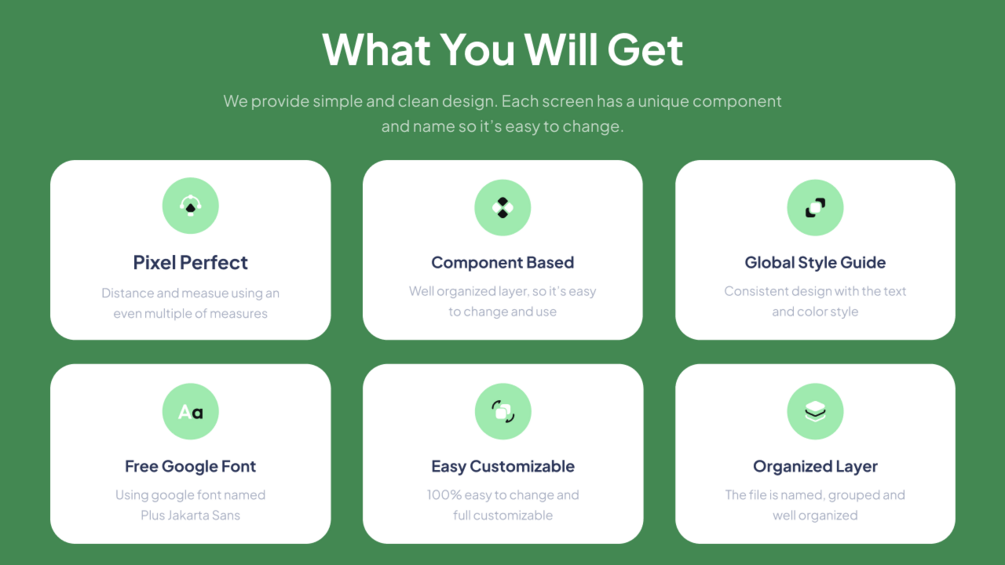 What You Will Get

We provide simple and clean design. Each screen has a unique component and name so it's easy to change.

Pixel Perfect

Distance and measue using an even multiple of measures

Component Based

Well organized layer, so it's easy to change and use

Global Style Guide

Consistent design with the text and color style

Aa

Free Google Font

Using google font named Plus Jakarta Sans

Easy Customizable

100% easy to change and full customizable

Organized Layer

The file is named, grouped and well organized